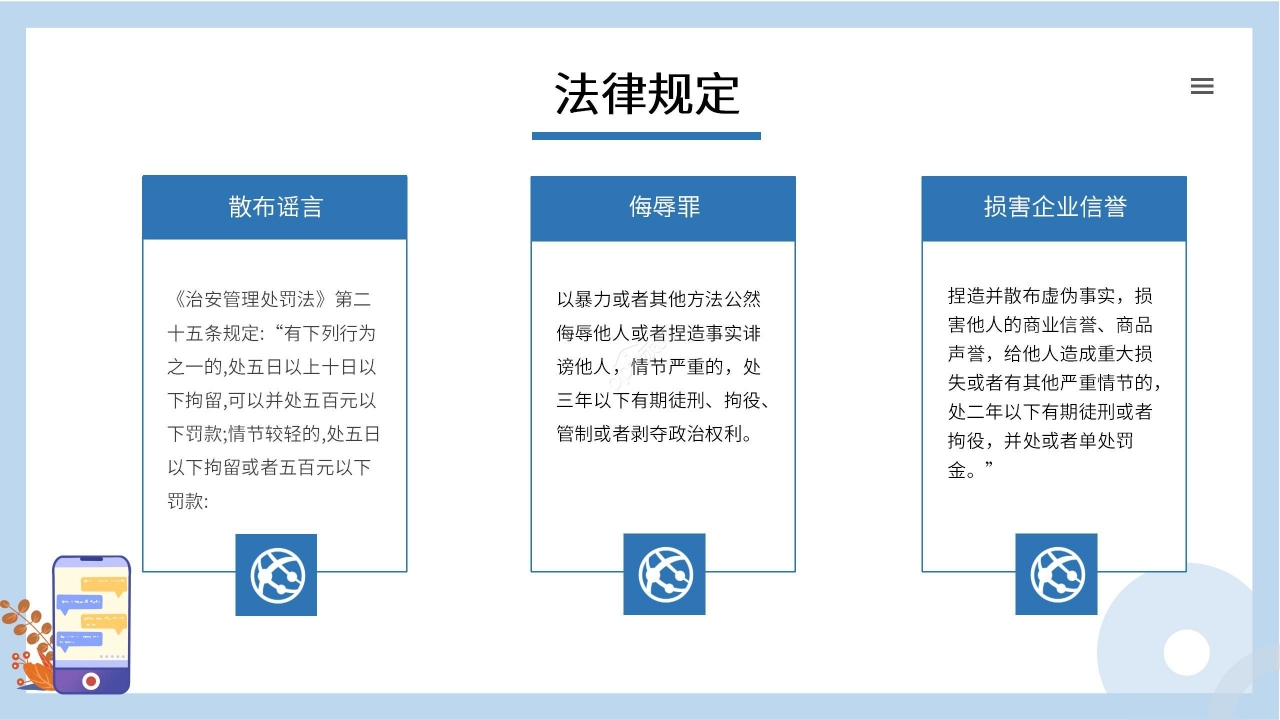 法律规定

散布谣言

《治安管理处罚法》第二十五条规定:“有下列行为之一的,处五日以上十日以下拘留,可以并处五百元以下罚款;情节较轻的,处五日以下拘留或者五百元以下罚款:

侮辱罪

以暴力或者其他方法公然侮辱他人或者捏造事实诽谤他人，情节严重的，处三年以下有期徒刑、拘役、管制或者剥夺政治权利。

损害企业信誉

捏造并散布虚伪事实，损害他人的商业信誉、商品声誉，给他人造成重大损失或者有其他严重情节的，处二年以下有期徒刑或者拘役，并处或者单处罚金。”